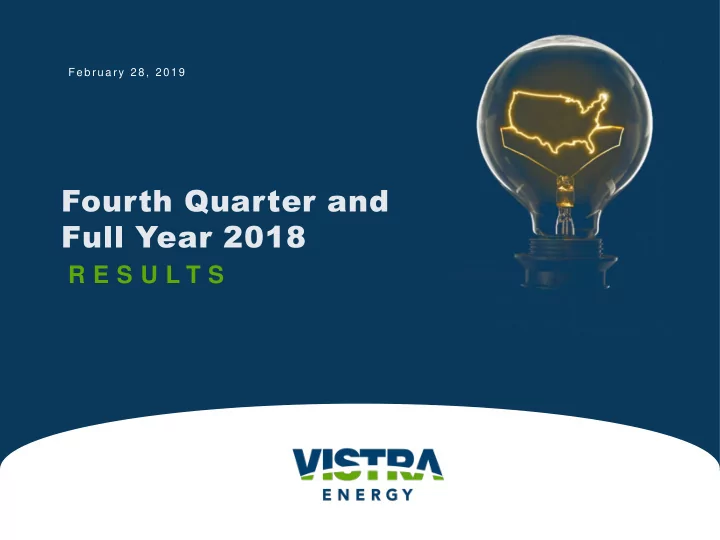 February 28, 2019

Fourth Quarter and Full Year 2018
RESULTS

VISTRA
ENERGY